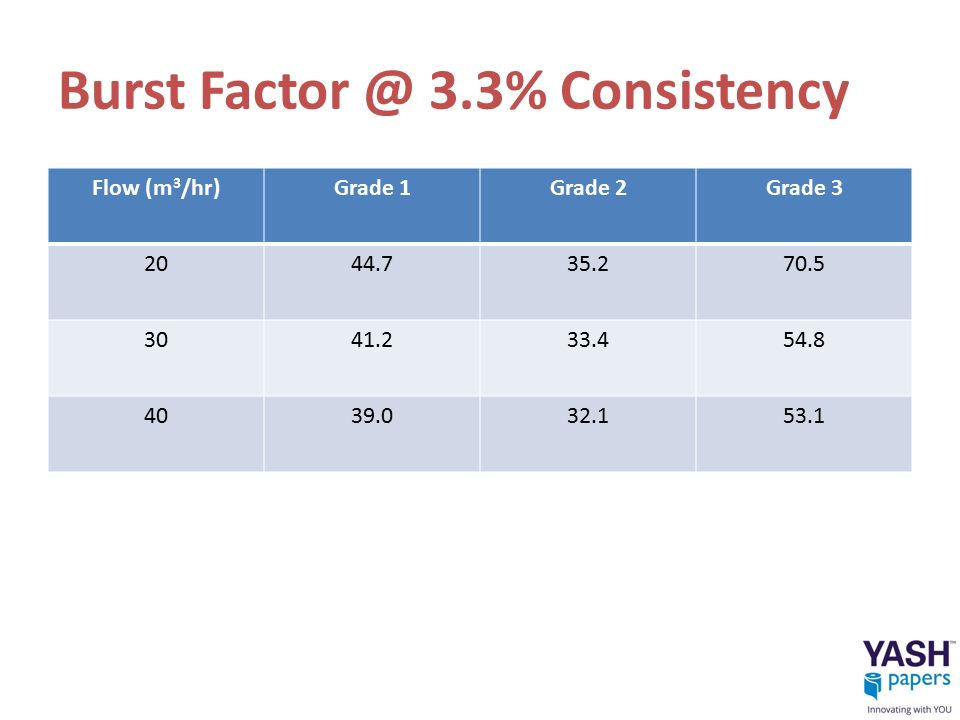 Burst Factor @ 3.3% Consistency

| Flow ($m^3$/hr) | Grade 1 | Grade 2 | Grade 3 |
|---|---|---|---|
| 20 | 44.7 | 35.2 | 70.5 |
| 30 | 41.2 | 33.4 | 54.8 |
| 40 | 39.0 | 32.1 | 53.1 |

YASH™
papers
Innovating with YOU